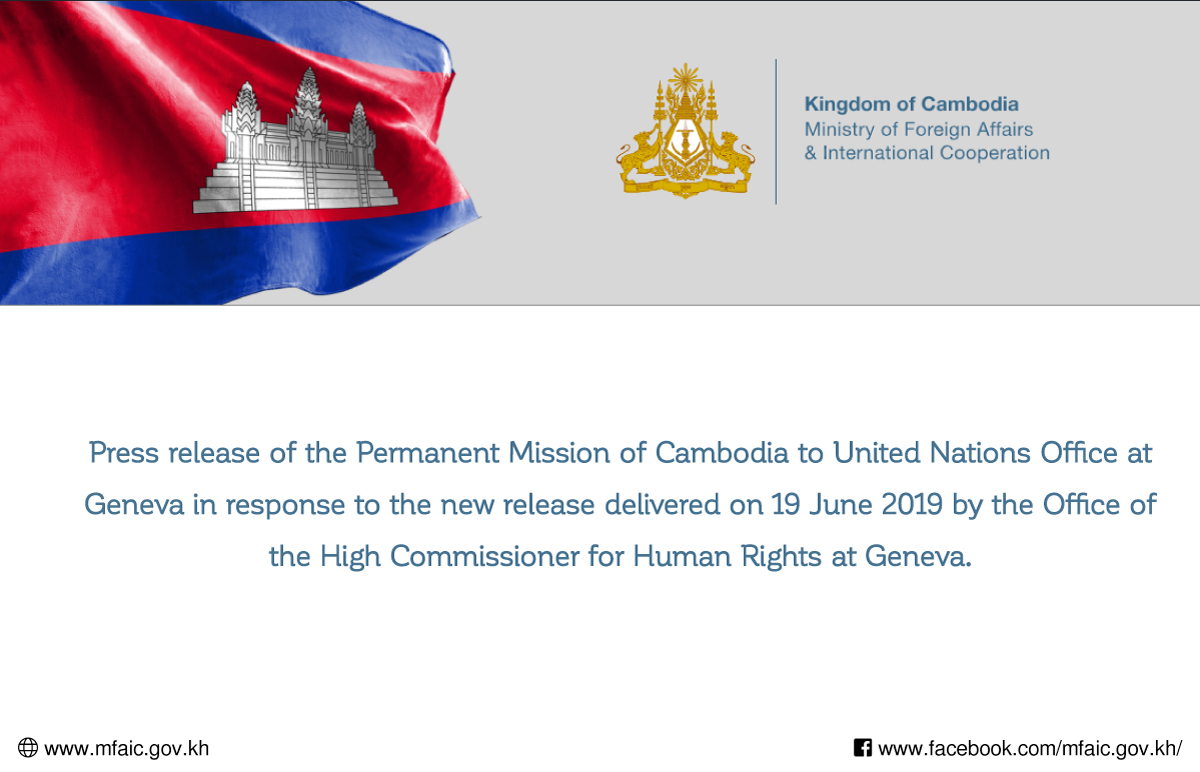 Kingdom of Cambodia
Ministry of Foreign Affairs
& International Cooperation

Press release of the Permanent Mission of Cambodia to United Nations Office at Geneva in response to the new release delivered on 19 June 2019 by the Office of the High Commissioner for Human Rights at Geneva.

www.mfaic.gov.kh

www.facebook.com/mfaic.gov.kh/